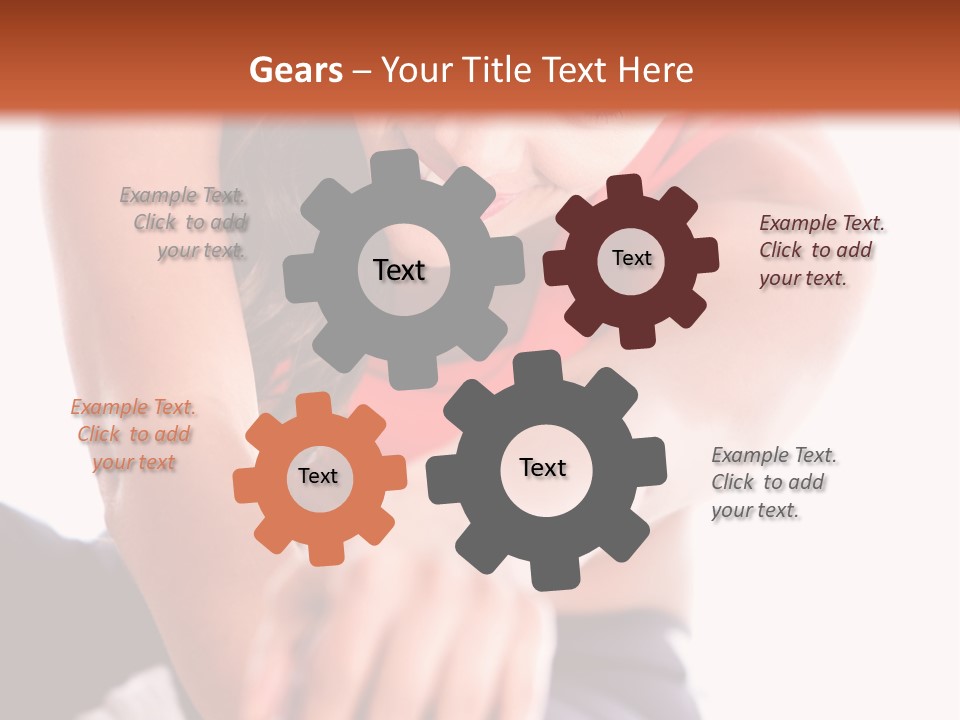 Gears – Your Title Text Here

Example Text. Click to add your text.

Text

Text

Example Text. Click to add your text.

Example Text. Click to add your text

Text

Text

Example Text. Click to add your text.